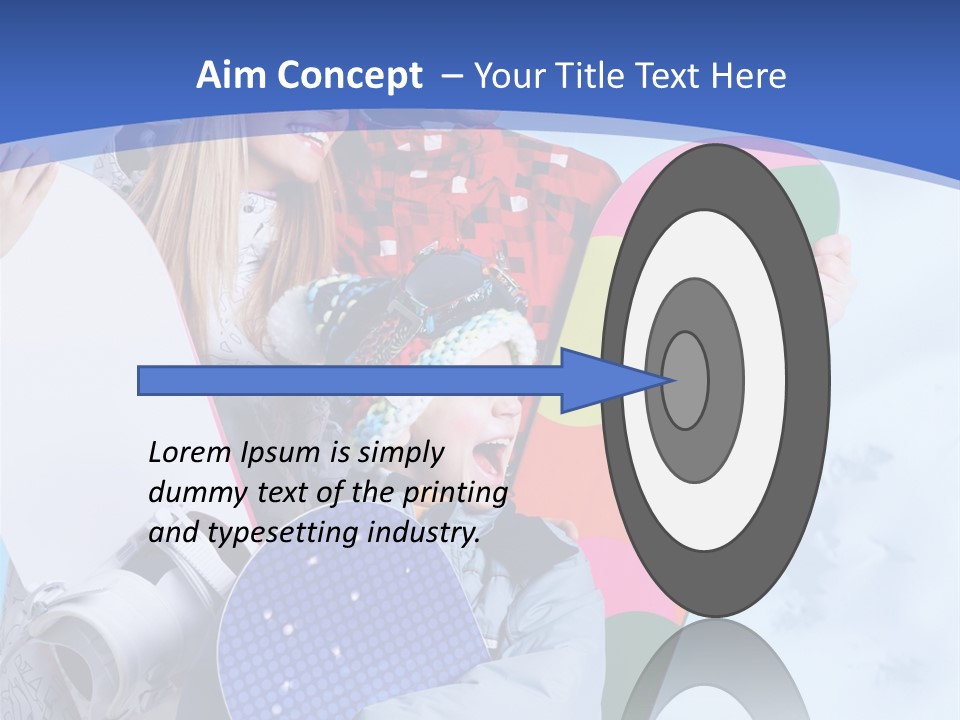 Aim Concept – Your Title Text Here

Lorem Ipsum is simply dummy text of the printing and typesetting industry.